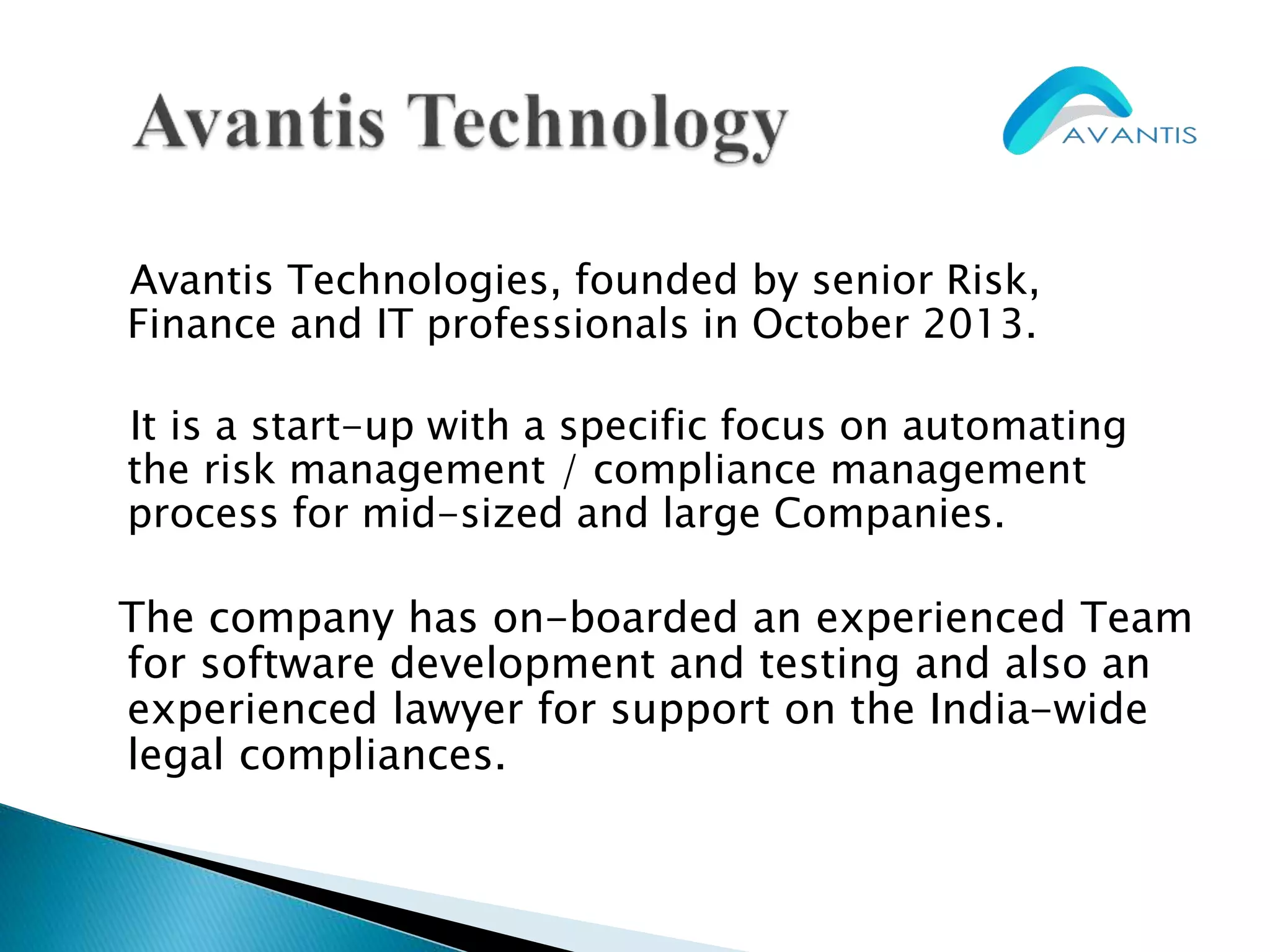 Avantis Technology

AVANTIS

Avantis Technologies, founded by senior Risk, Finance and IT professionals in October 2013.

It is a start-up with a specific focus on automating the risk management / compliance management process for mid-sized and large Companies.

The company has on-boarded an experienced Team for software development and testing and also an experienced lawyer for support on the India-wide legal compliances.